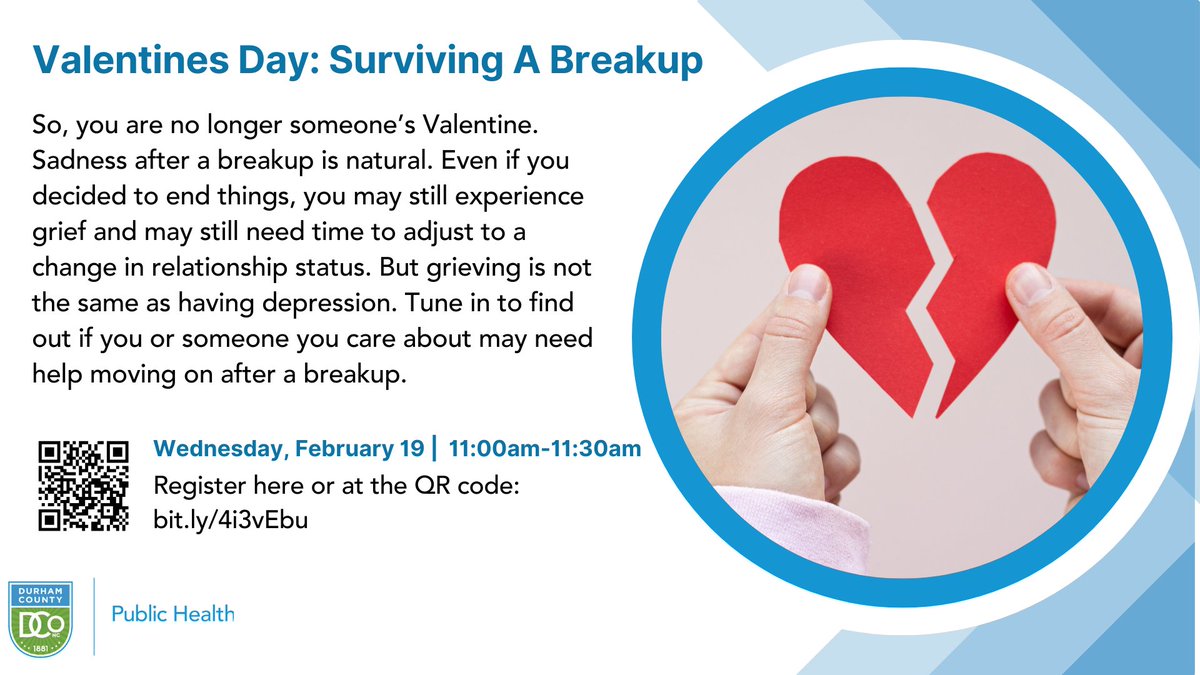 Valentines Day: Surviving A Breakup

So, you are no longer someone's Valentine. Sadness after a breakup is natural. Even if you decided to end things, you may still experience grief and may still need time to adjust to a change in relationship status. But grieving is not the same as having depression. Tune in to find out if you or someone you care about may need help moving on after a breakup.

Wednesday, February 19 | 11:00am-11:30am
Register here or at the QR code:
bit.ly/4i3vEbu

DURHAM COUNTY
DCo
NC
1881
Public Health